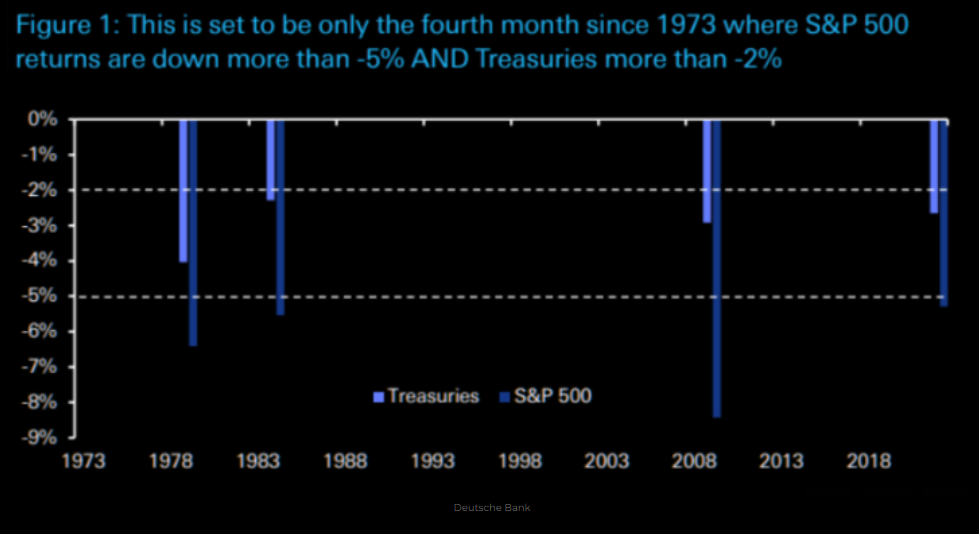 Figure 1: This is set to be only the fourth month since 1973 where S&P 500 returns are down more than -5% AND Treasuries more than -2%

0%
-1%
-2%
-3%
-4%
-5%
-6%
-7%
-8%
-9%

Treasuries S&P 500

1973 1978 1983 1988 1993 1998 2003 2008 2013 2018

Deutsche Bank